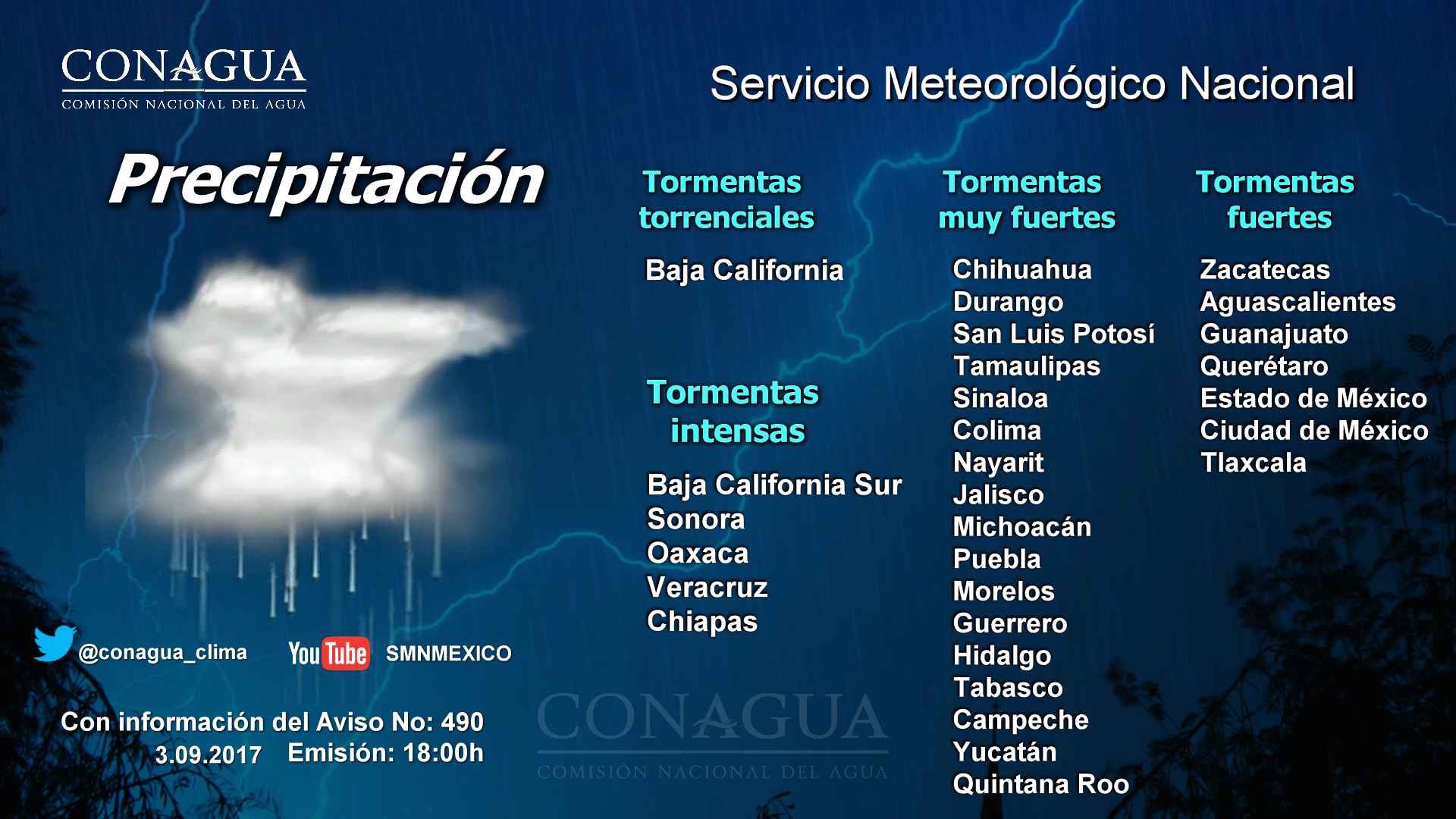 CONAGUA
COMISIÓN NACIONAL DEL AGUA

Servicio Meteorológico Nacional

Precipitación

Tormentas torrenciales

Baja California

Tormentas intensas

Baja California Sur
Sonora
Oaxaca
Veracruz
Chiapas

Tormentas muy fuertes

Chihuahua
Durango
San Luis Potosí
Tamaulipas
Sinaloa
Colima
Nayarit
Jalisco
Michoacán
Puebla
Morelos
Guerrero
Hidalgo
Tabasco
Campeche
Yucatán
Quintana Roo

Tormentas fuertes

Zacatecas
Aguascalientes
Guanajuato
Querétaro
Estado de México
Ciudad de México
Tlaxcala

@conagua_clima

YouTube SMNMEXICO

Con información del Aviso No: 490
3.09.2017 Emisión: 18:00h

CONAGUA
COMISIÓN NACIONAL DEL AGUA